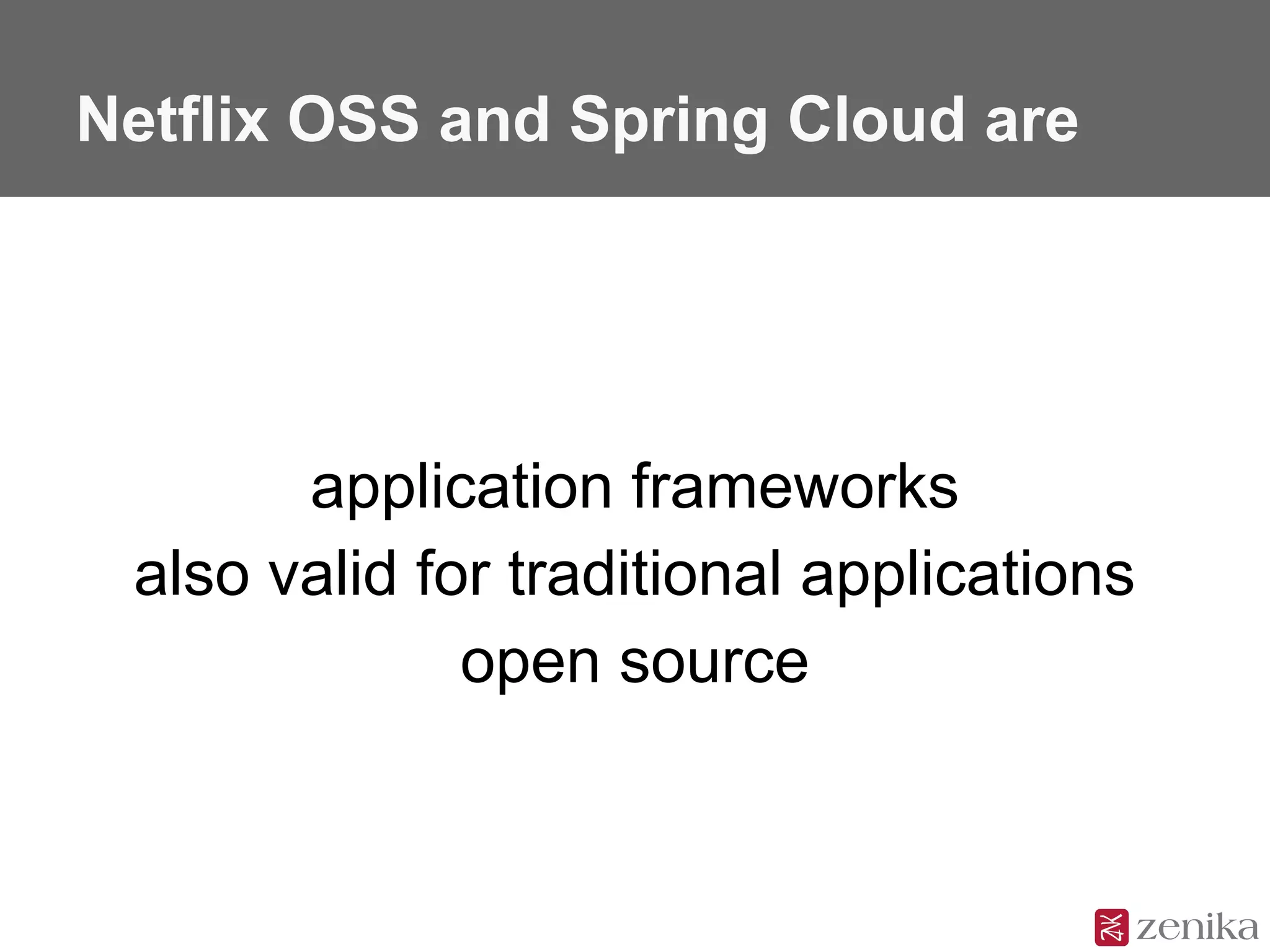 Netflix OSS and Spring Cloud are

application frameworks
also valid for traditional applications
open source

zenika